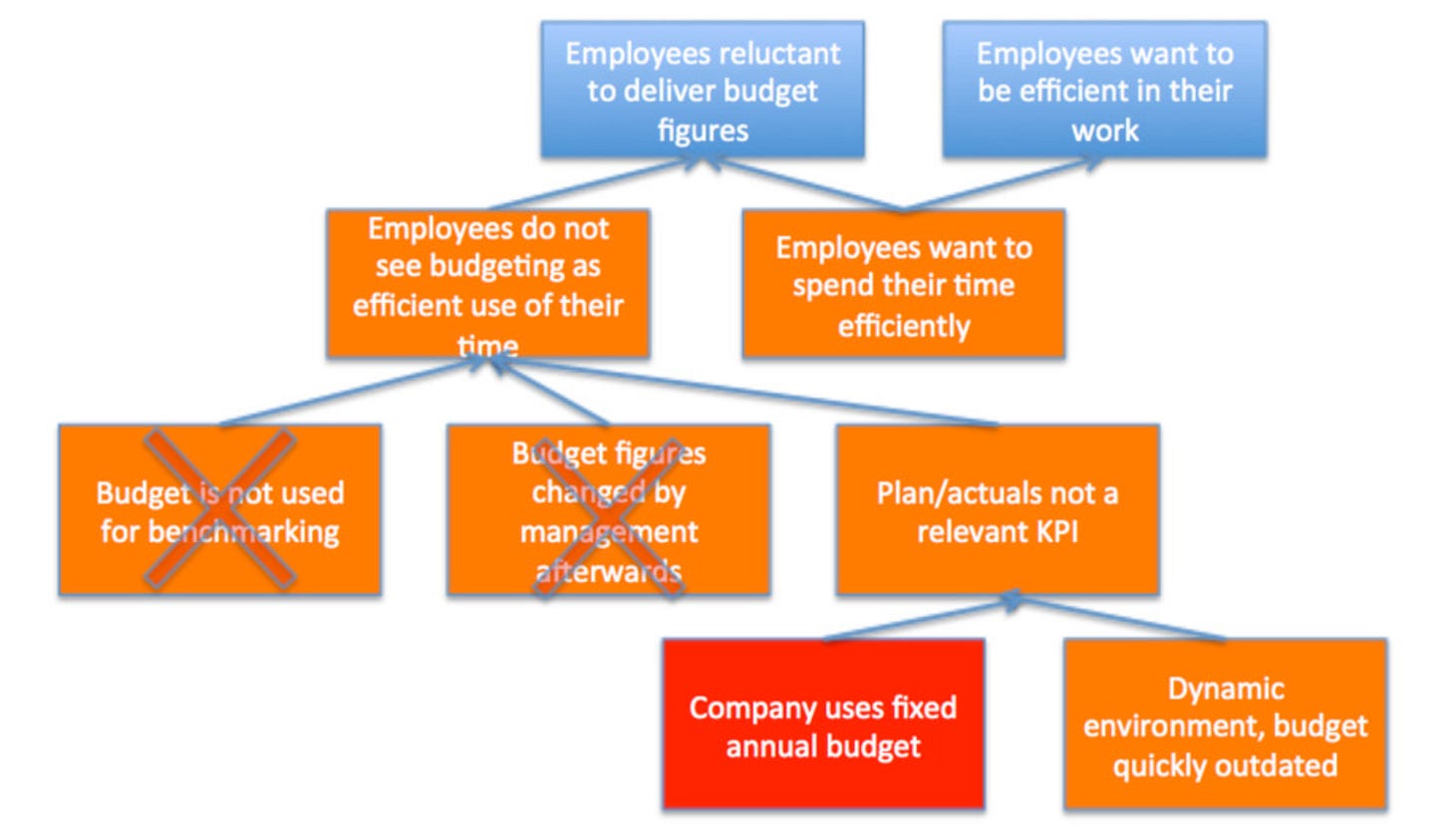 Employees reluctant to deliver budget figures

Employees want to be efficient in their work

Employees do not see budgeting as efficient use of their time

Employees want to spend their time efficiently

Budget is not used for benchmarking

Budget figures changed by management afterwards

Plan/actuals not a relevant KPI

Company uses fixed annual budget

Dynamic environment, budget quickly outdated